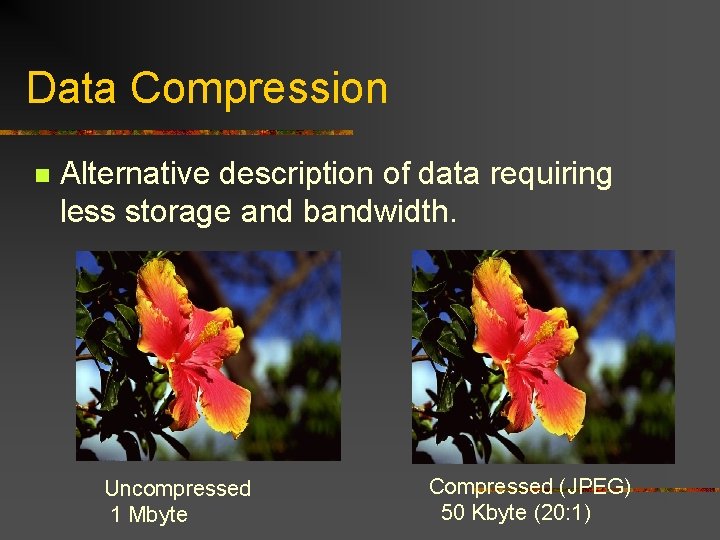 Data Compression

Alternative description of data requiring less storage and bandwidth.

Uncompressed
1 Mbyte

Compressed (JPEG)
50 Kbyte (20:1)